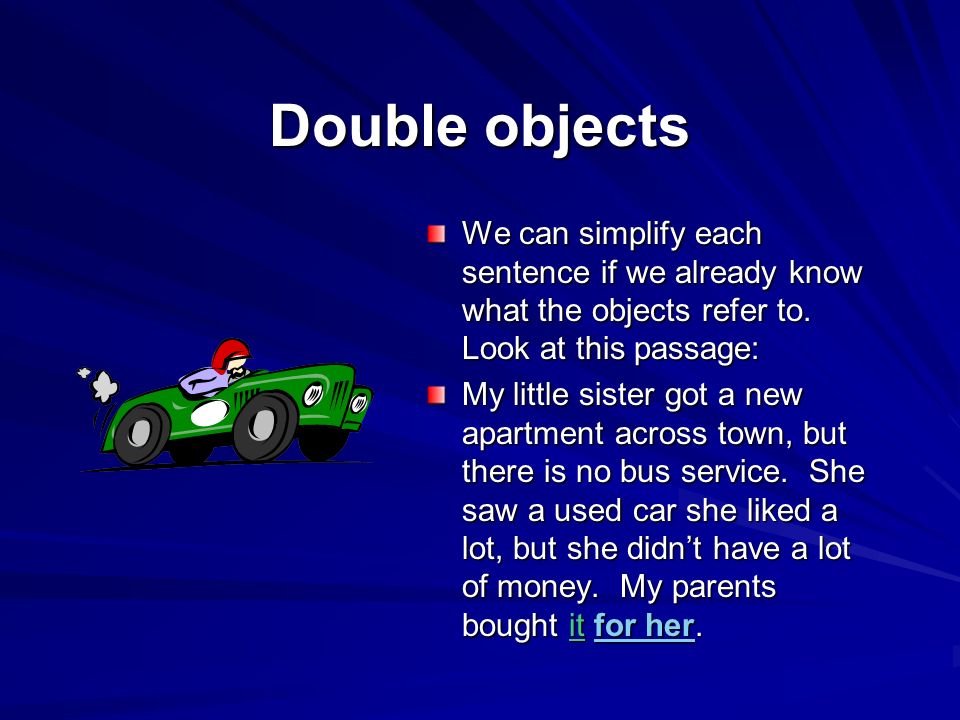 Double objects

We can simplify each sentence if we already know what the objects refer to. Look at this passage:

My little sister got a new apartment across town, but there is no bus service. She saw a used car she liked a lot, but she didn't have a lot of money. My parents bought it for her.